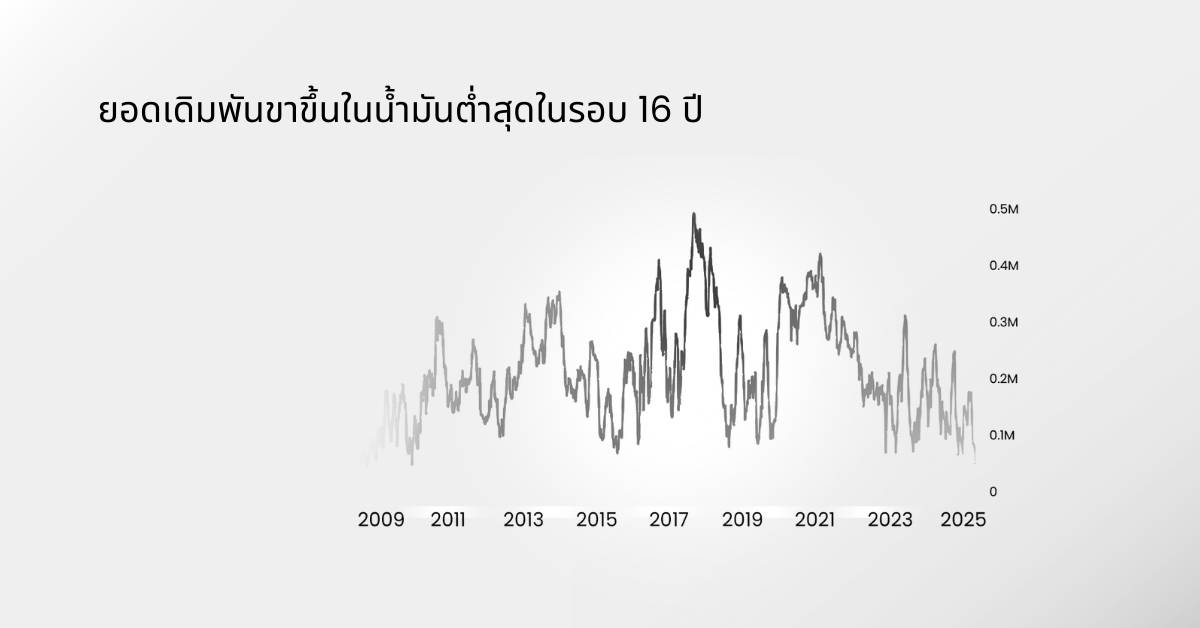 ยอดเดิมพันขาขึ้นในน้ำมันต่ำสุดในรอบ 16 ปี

0.5M
0.4M
0.3M
0.2M
0.1M
0

2009 2011 2013 2015 2017 2019 2021 2023 2025